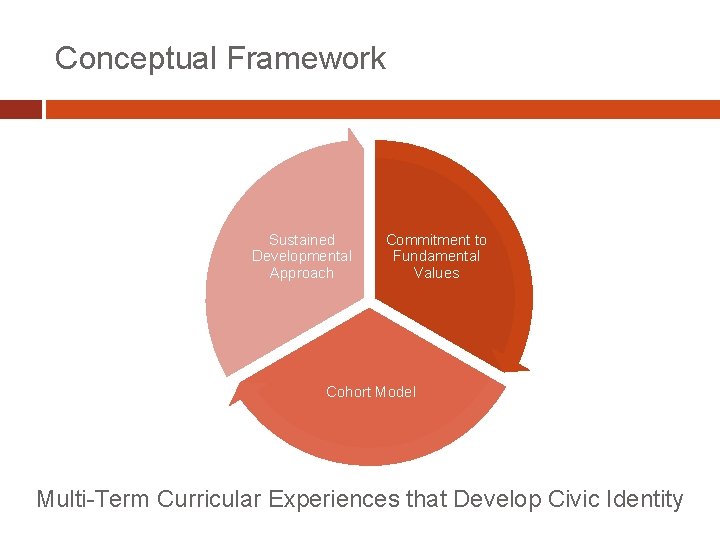 Conceptual Framework

Sustained Developmental Approach

Commitment to Fundamental Values

Cohort Model

Multi-Term Curricular Experiences that Develop Civic Identity